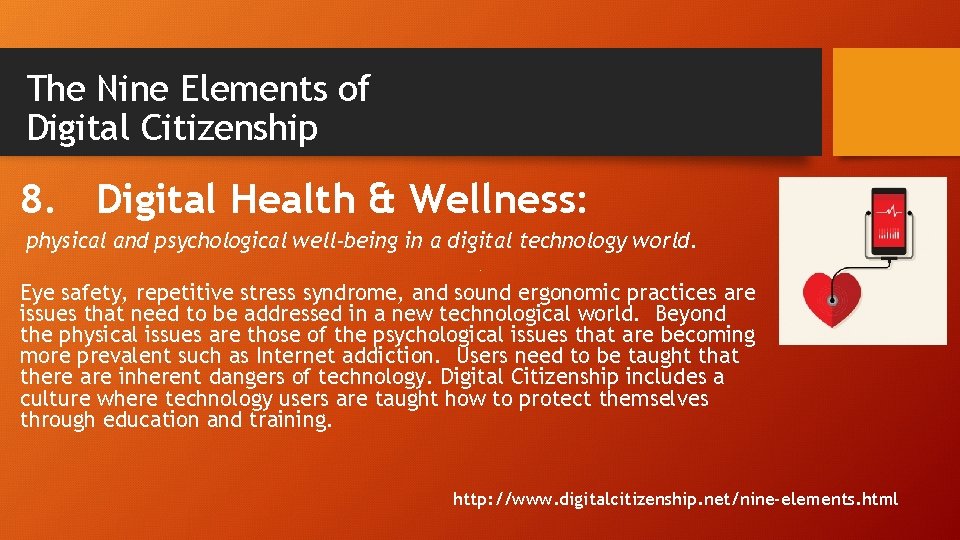 The Nine Elements of Digital Citizenship

8. Digital Health & Wellness:

physical and psychological well-being in a digital technology world.

Eye safety, repetitive stress syndrome, and sound ergonomic practices are issues that need to be addressed in a new technological world. Beyond the physical issues are those of the psychological issues that are becoming more prevalent such as Internet addiction. Users need to be taught that there are inherent dangers of technology. Digital Citizenship includes a culture where technology users are taught how to protect themselves through education and training.

http://www.digitalcitizenship.net/nine-elements.html